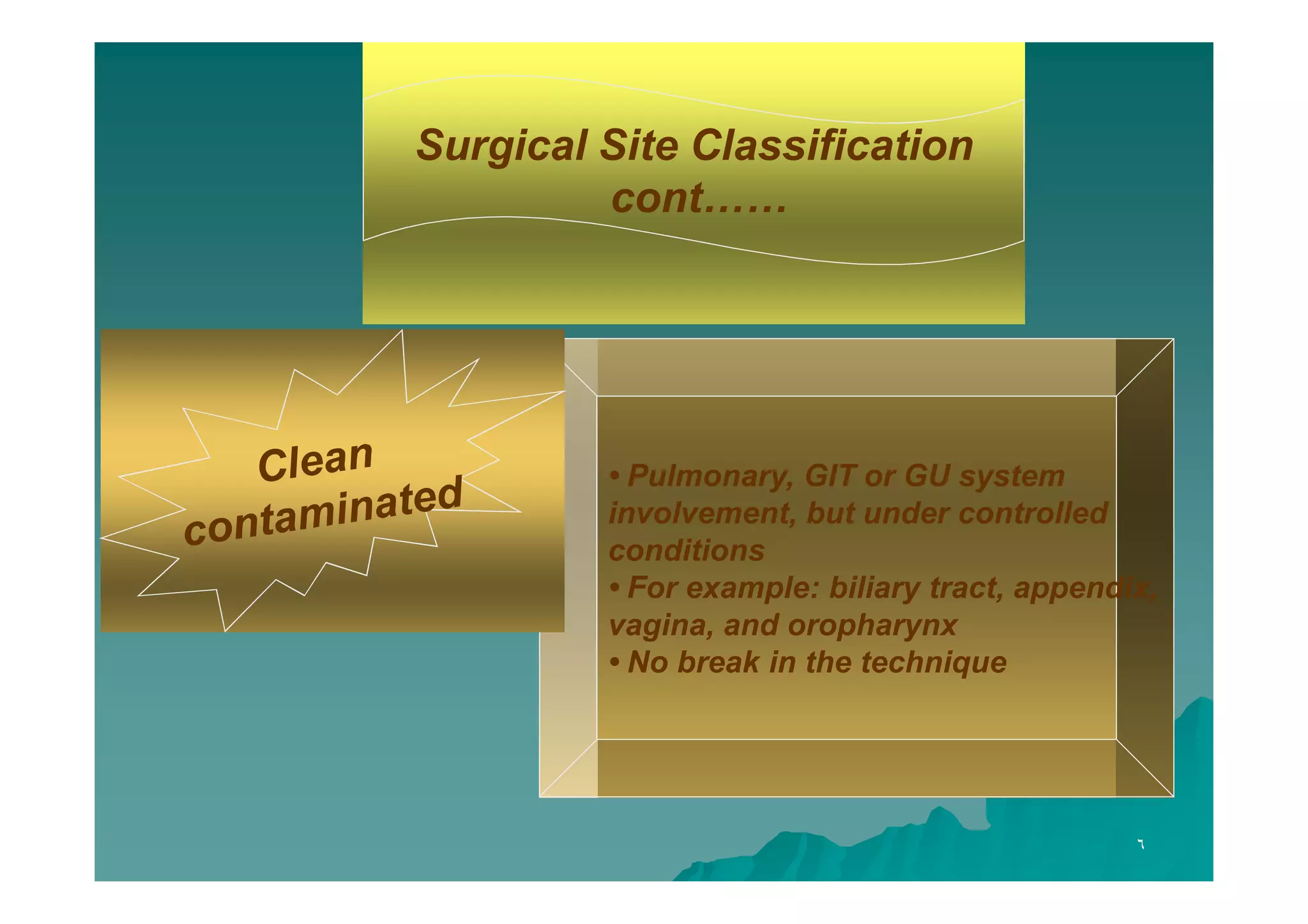 Surgical Site Classification cont……

Clean contaminated

• Pulmonary, GIT or GU system involvement, but under controlled conditions
• For example: biliary tract, appendix, vagina, and oropharynx
• No break in the technique

٦